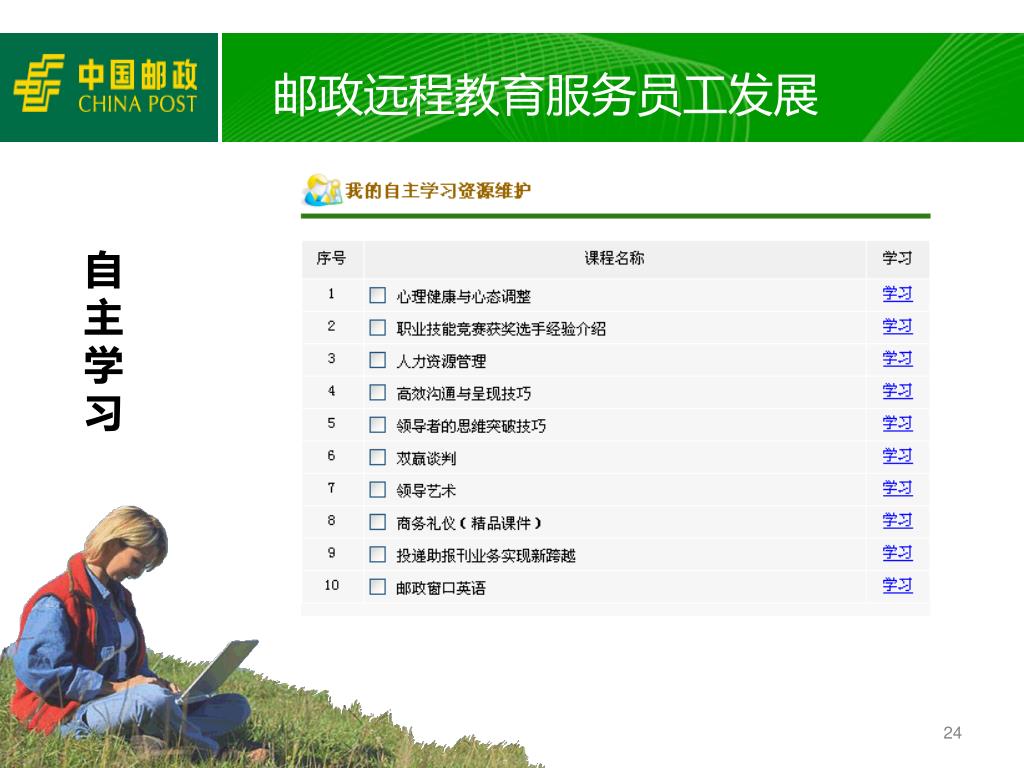 中国邮政
CHINA POST

邮政远程教育服务员工发展

自主学习

我的自主学习资源维护

| 序号 | 课程名称 | 学习 |
|---|---|---|
| 1 | 心理健康与心态调整 | 学习 |
| 2 | 职业技能竞赛获奖选手经验介绍 | 学习 |
| 3 | 人力资源管理 | 学习 |
| 4 | 高效沟通与呈现技巧 | 学习 |
| 5 | 领导者的思维突破技巧 | 学习 |
| 6 | 双赢谈判 | 学习 |
| 7 | 领导艺术 | 学习 |
| 8 | 商务礼仪（精品课件） | 学习 |
| 9 | 投递助报刊业务实现新跨越 | 学习 |
| 10 | 邮政窗口英语 | 学习 |

24